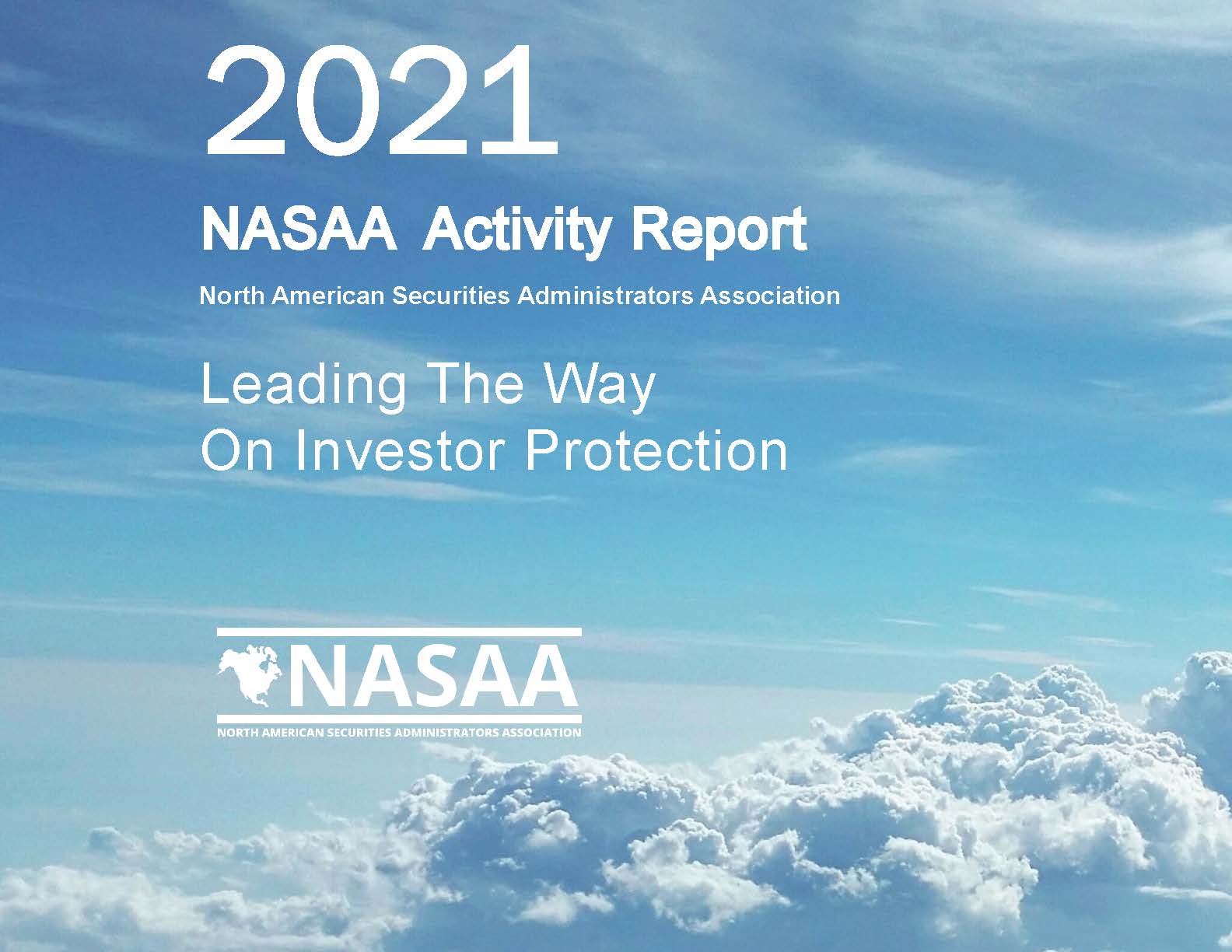 2021

NASAA Activity Report

North American Securities Administrators Association

Leading The Way
On Investor Protection

NASAA

NORTH AMERICAN SECURITIES ADMINISTRATORS ASSOCIATION